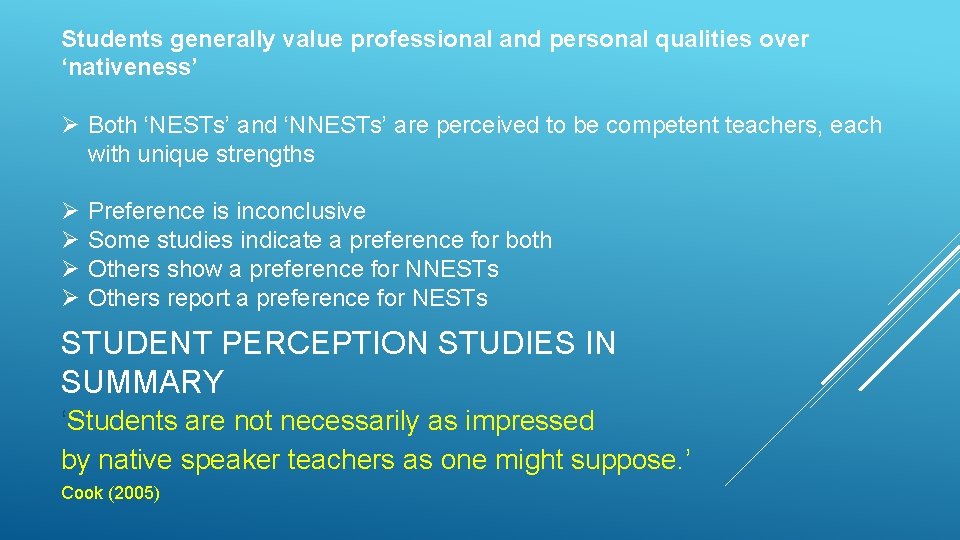 Students generally value professional and personal qualities over ‘nativeness’

➢ Both ‘NESTs’ and ‘NNESTs’ are perceived to be competent teachers, each with unique strengths

➢ Preference is inconclusive
➢ Some studies indicate a preference for both
➢ Others show a preference for NNESTs
➢ Others report a preference for NESTs

STUDENT PERCEPTION STUDIES IN SUMMARY

‘Students are not necessarily as impressed by native speaker teachers as one might suppose.’

Cook (2005)